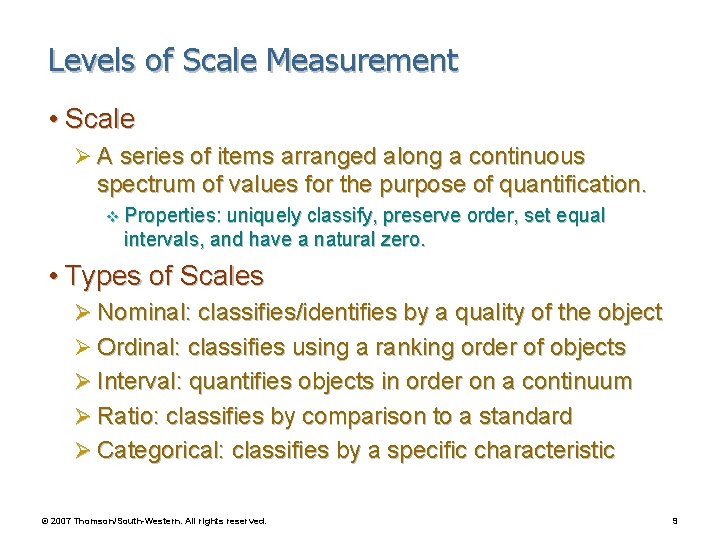 Levels of Scale Measurement

• Scale

➢ A series of items arranged along a continuous spectrum of values for the purpose of quantification.

❖ Properties: uniquely classify, preserve order, set equal intervals, and have a natural zero.

• Types of Scales

➢ Nominal: classifies/identifies by a quality of the object

➢ Ordinal: classifies using a ranking order of objects

➢ Interval: quantifies objects in order on a continuum

➢ Ratio: classifies by comparison to a standard

➢ Categorical: classifies by a specific characteristic

© 2007 Thomson/South-Western. All rights reserved.

9